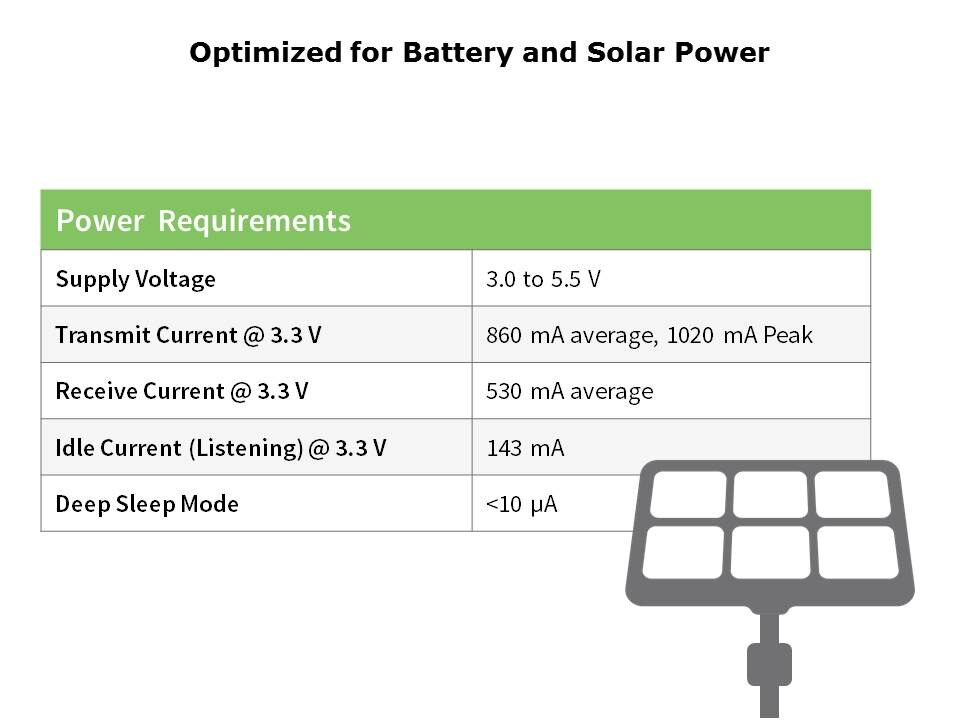 Optimized for Battery and Solar Power

| Power Requirements | |
|---|---|
| Supply Voltage | 3.0 to 5.5 V |
| Transmit Current @ 3.3 V | 860 mA average, 1020 mA Peak |
| Receive Current @ 3.3 V | 530 mA average |
| Idle Current (Listening) @ 3.3 V | 143 mA |
| Deep Sleep Mode | <10 μA |